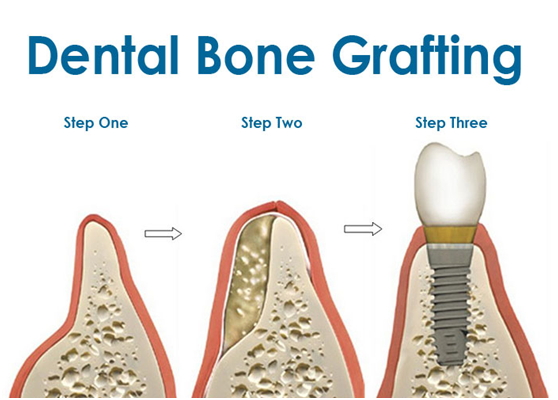 Dental Bone Grafting

Step One

Step Two

Step Three